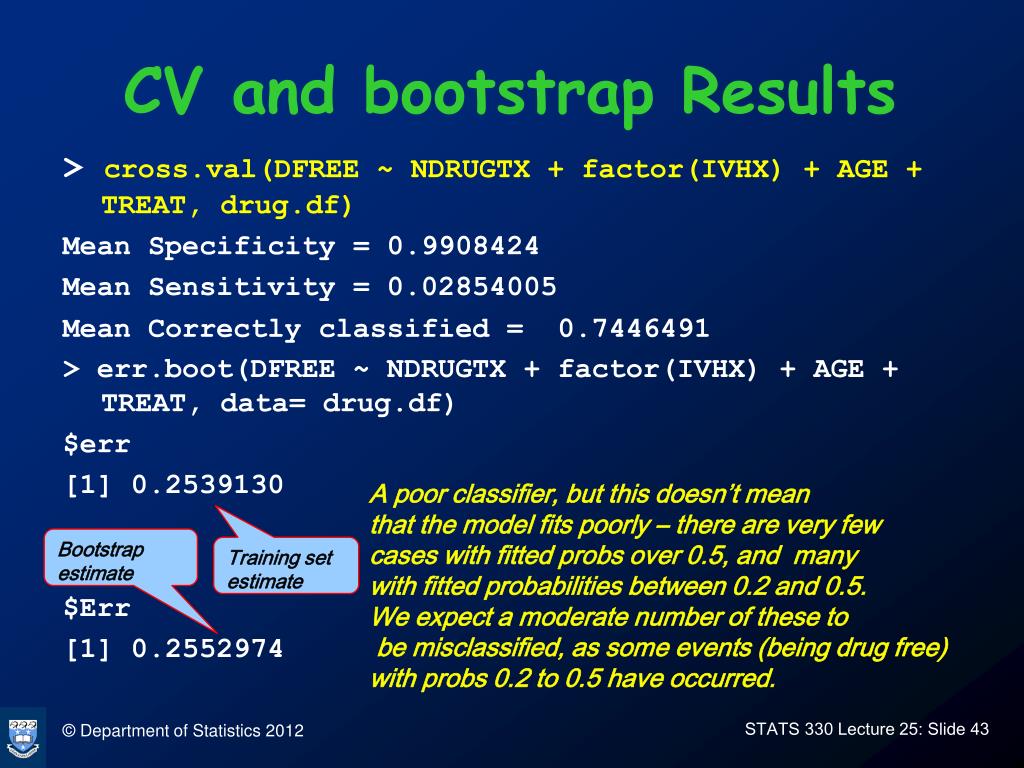 CV and bootstrap Results

> cross.val(DFREE ~ NDRUGTX + factor(IVHX) + AGE + TREAT, drug.df)

Mean Specificity = 0.9908424

Mean Sensitivity = 0.02854005

Mean Correctly classified =  0.7446491

> err.boot(DFREE ~ NDRUGTX + factor(IVHX) + AGE + TREAT, data= drug.df)

$err

[1] 0.2539130

Bootstrap estimate

Training set estimate

$Err

[1] 0.2552974

A poor classifier, but this doesn't mean that the model fits poorly – there are very few cases with fitted probs over 0.5, and many with fitted probabilities between 0.2 and 0.5. We expect a moderate number of these to be misclassified, as some events (being drug free) with probs 0.2 to 0.5 have occurred.

© Department of Statistics 2012

STATS 330 Lecture 25: Slide 43